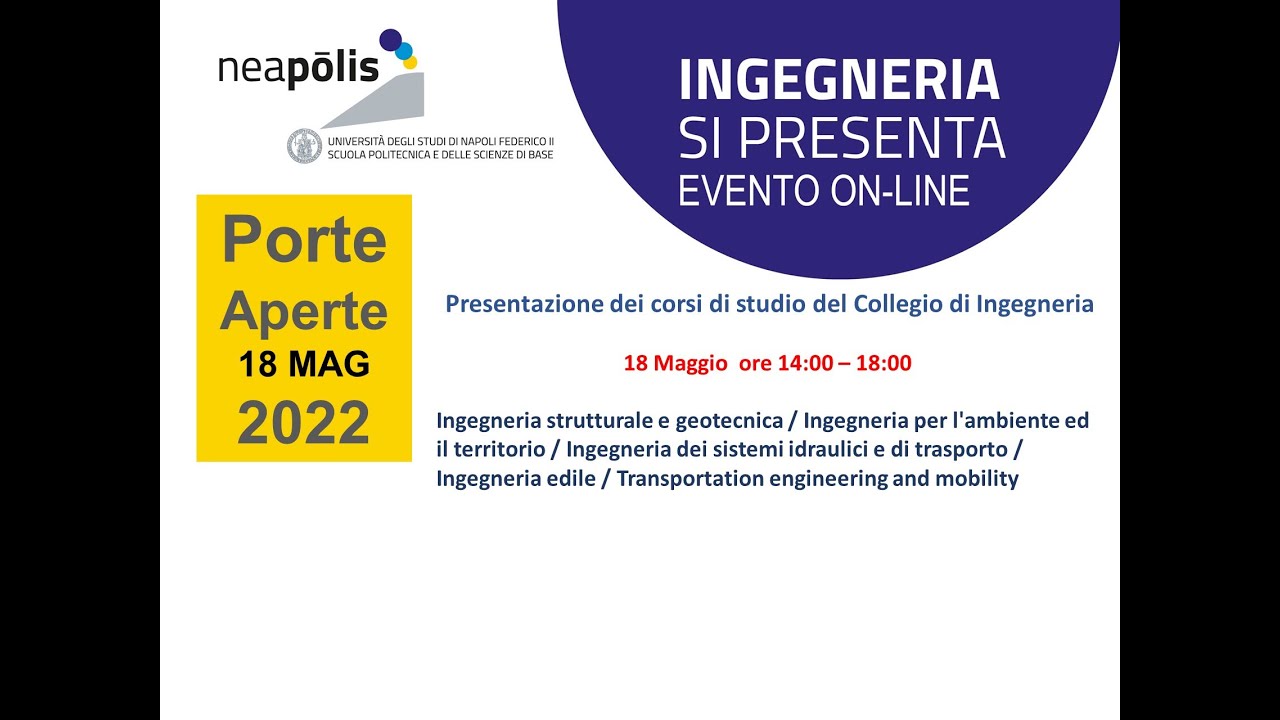 neapōlis

UNIVERSITÀ DEGLI STUDI DI NAPOLI FEDERICO II
SCUOLA POLITECNICA E DELLE SCIENZE DI BASE

INGEGNERIA
SI PRESENTA
EVENTO ON-LINE

Porte
Aperte
18 MAG
2022

Presentazione dei corsi di studio del Collegio di Ingegneria

18 Maggio ore 14:00 – 18:00

Ingegneria strutturale e geotecnica / Ingegneria per l'ambiente ed il territorio / Ingegneria dei sistemi idraulici e di trasporto / Ingegneria edile / Transportation engineering and mobility